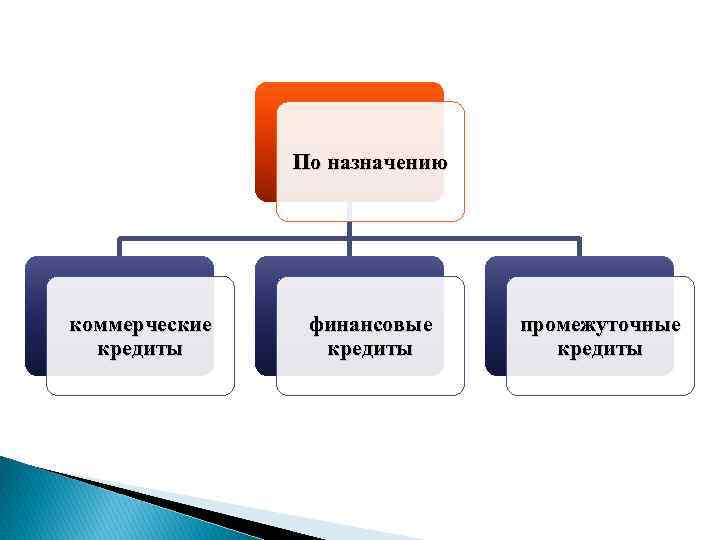 По назначению

коммерческие кредиты

финансовые кредиты

промежуточные кредиты